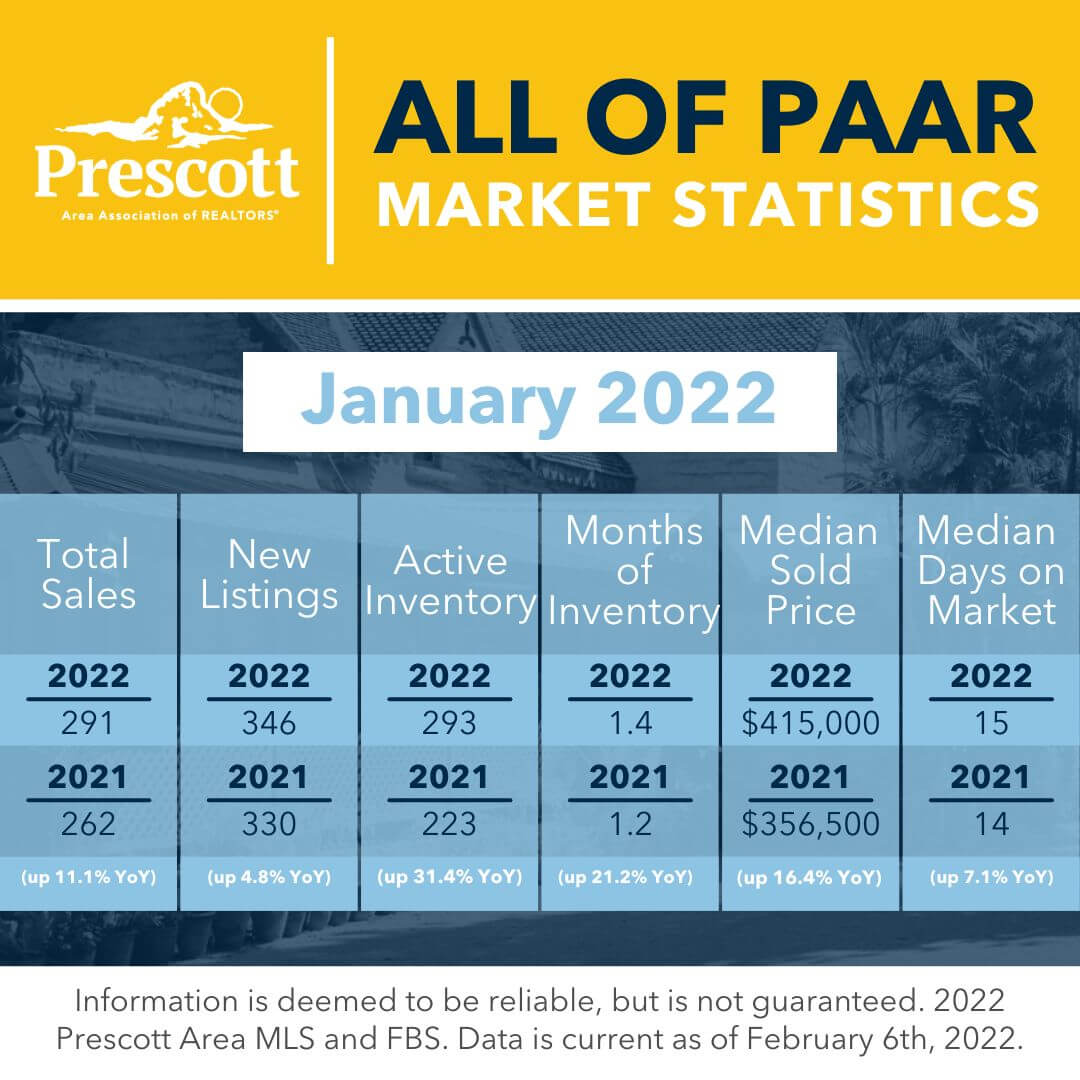 Prescott
Area Association of REALTORS®

ALL OF PAAR
MARKET STATISTICS

January 2022

| Total Sales | New Listings | Active Inventory | Months of Inventory | Median Sold Price | Median Days on Market |
|---|---|---|---|---|---|
| 2022 | 2022 | 2022 | 2022 | 2022 | 2022 |
| 291 | 346 | 293 | 1.4 | $415,000 | 15 |
| 2021 | 2021 | 2021 | 2021 | 2021 | 2021 |
| 262 | 330 | 223 | 1.2 | $356,500 | 14 |
| (up 11.1% YoY) | (up 4.8% YoY) | (up 31.4% YoY) | (up 21.2% YoY) | (up 16.4% YoY) | (up 7.1% YoY) |

Information is deemed to be reliable, but is not guaranteed. 2022 Prescott Area MLS and FBS. Data is current as of February 6th, 2022.